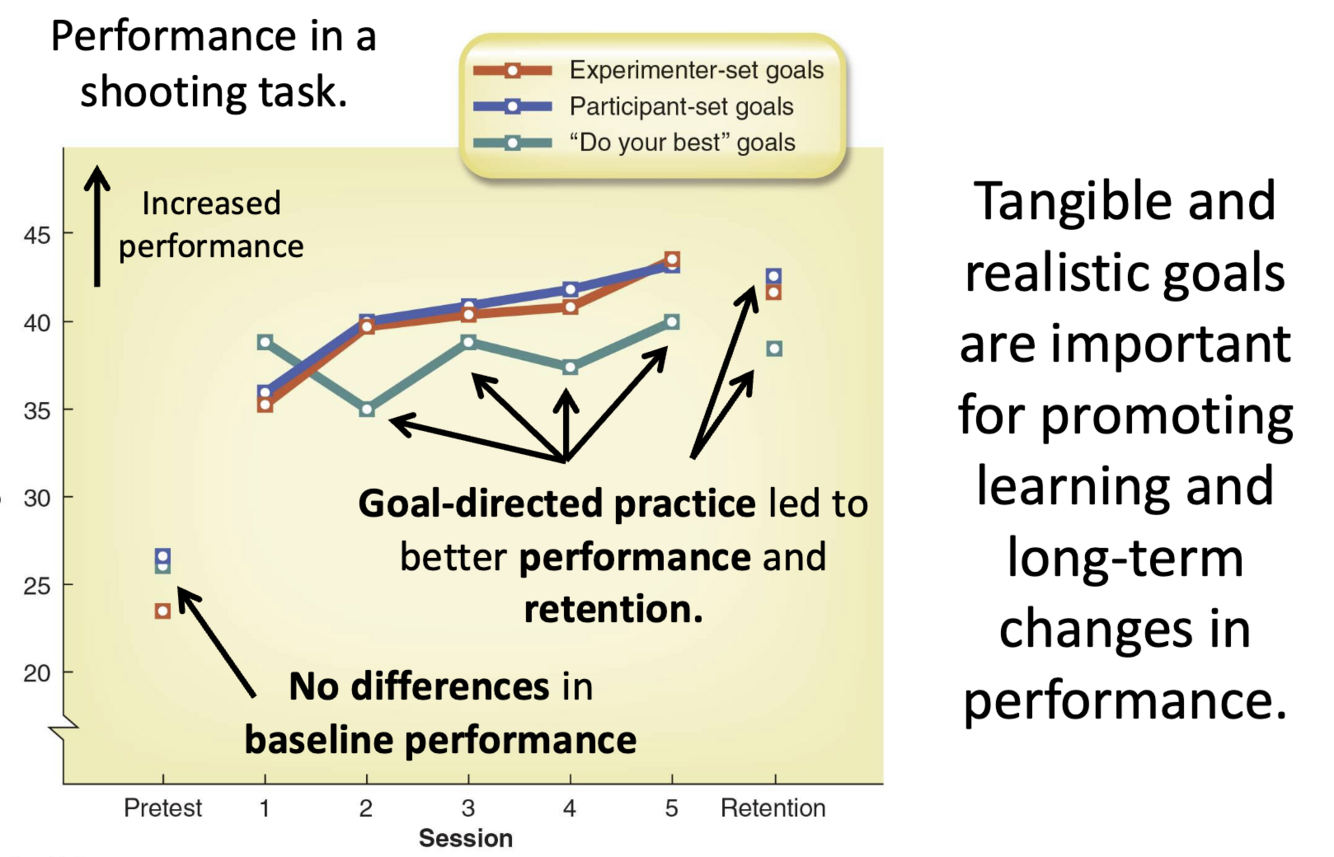 Performance in a shooting task.

Experimenter-set goals
Participant-set goals
"Do your best" goals

Increased performance

45
40
35
30
25
20

Goal-directed practice led to better performance and retention.

No differences in baseline performance

Pretest
1
2
3
4
5
Retention
Session

Tangible and realistic goals are important for promoting learning and long-term changes in performance.